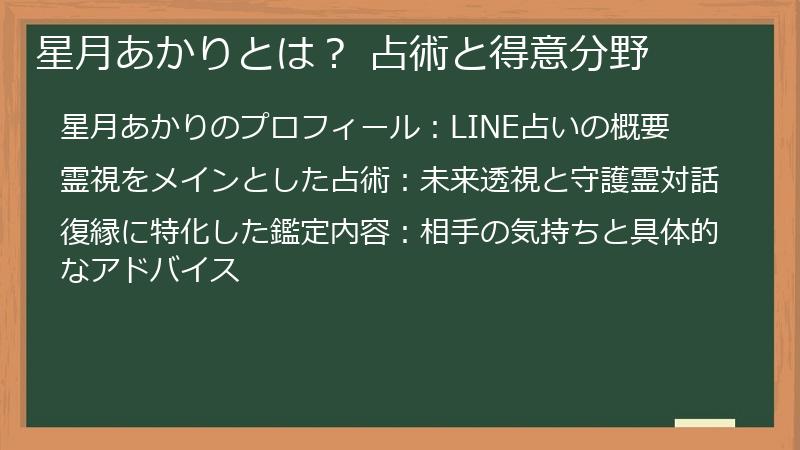 星月あかりとは？ 占術と得意分野

星月あかりのプロフィール：LINE占いの概要

霊視をメインとした占術：未来透視と守護霊対話

復縁に特化した鑑定内容：相手の気持ちと具体的なアドバイス